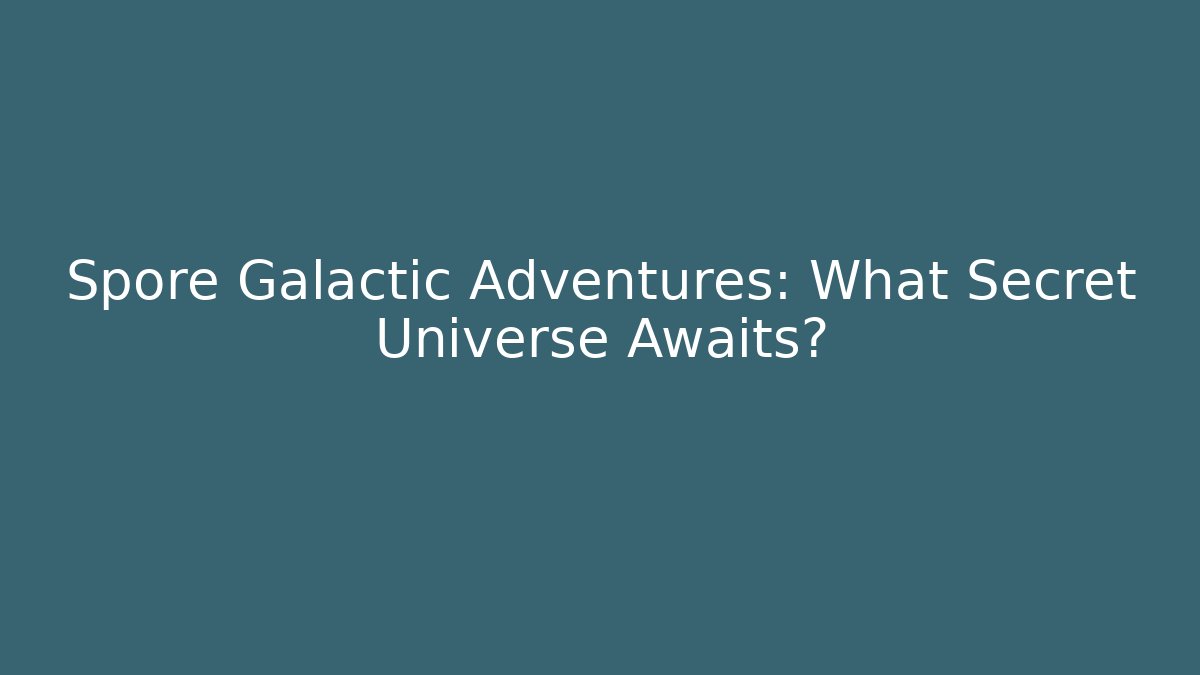 Spore Galactic Adventures: What Secret Universe Awaits?